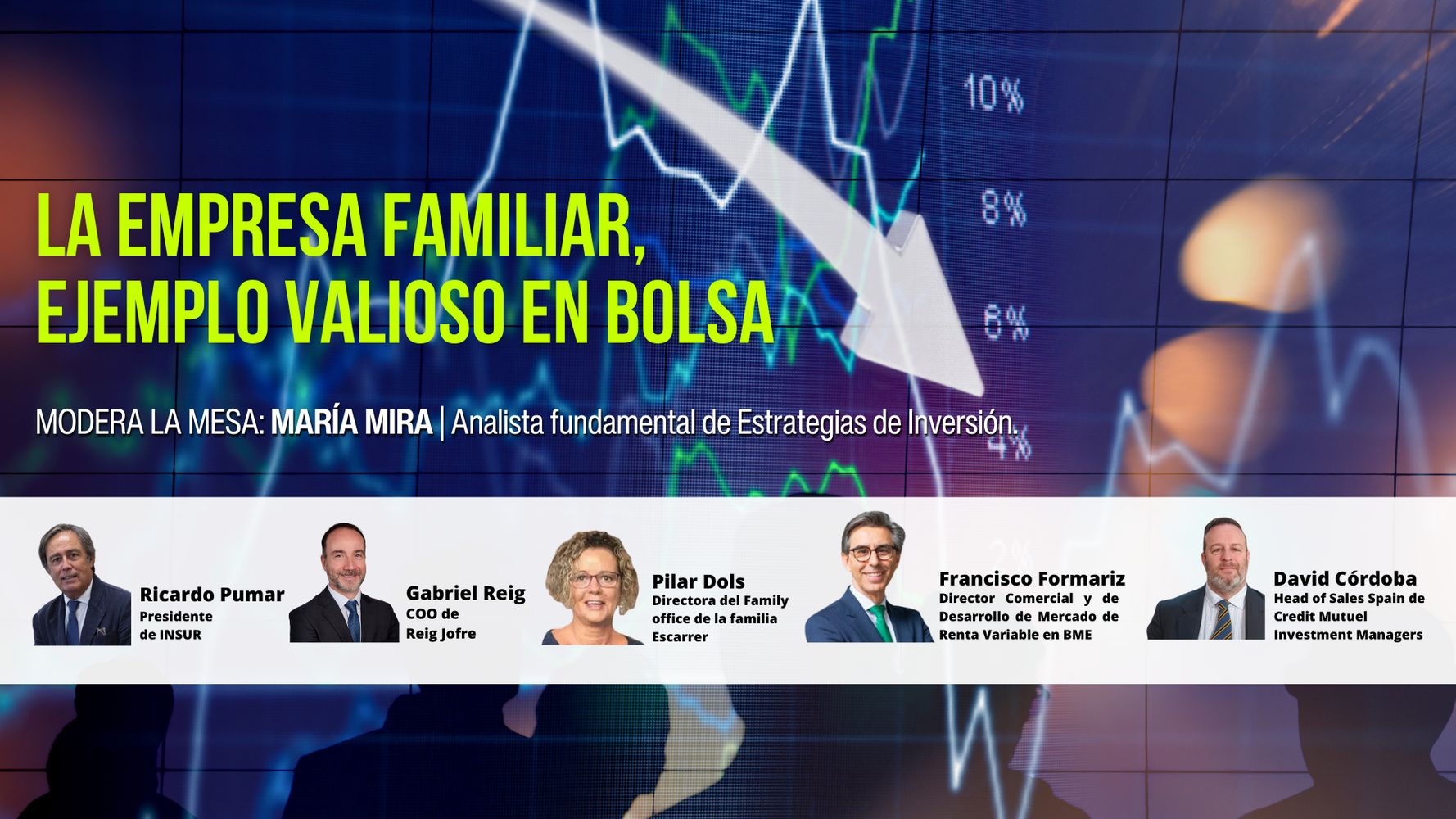 10%

8%

6%

4%

2%

LA EMPRESA FAMILIAR, EJEMPLO VALIOSO EN BOLSA

MODERA LA MESA: MARÍA MIRA | Analista fundamental de Estrategias de Inversión.

Ricardo Pumar
Presidente de INSUR

Gabriel Reig
COO de Reig Jofre

Pilar Dols
Directora del Family office de la familia Escarrer

Francisco Formariz
Director Comercial y de Desarrollo de Mercado de Renta Variable en BME

David Córdoba
Head of Sales Spain de Credit Mutuel Investment Managers